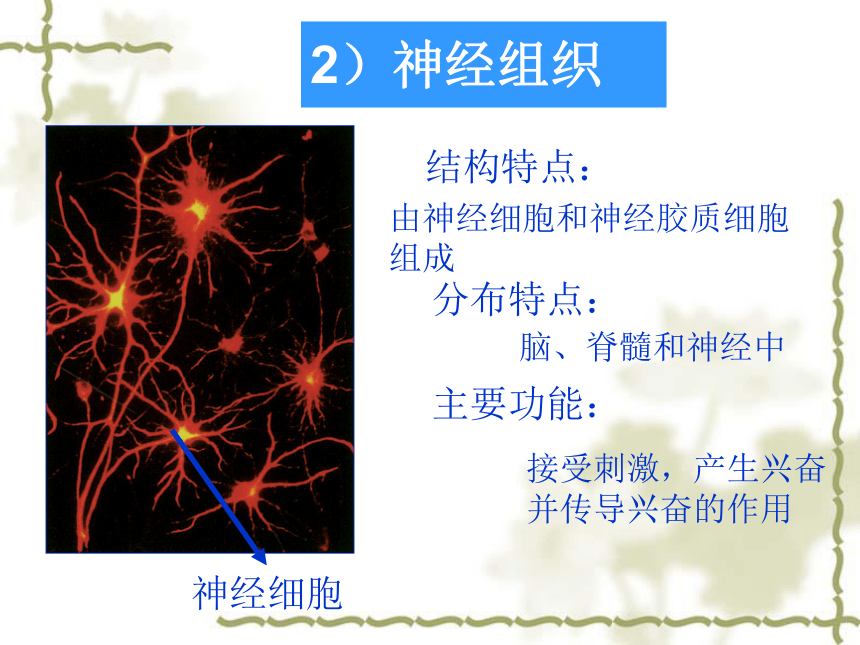 2）神经组织

结构特点：

由神经细胞和神经胶质细胞组成

分布特点：

脑、脊髓和神经中

主要功能：

接受刺激，产生兴奋并传导兴奋的作用

神经细胞